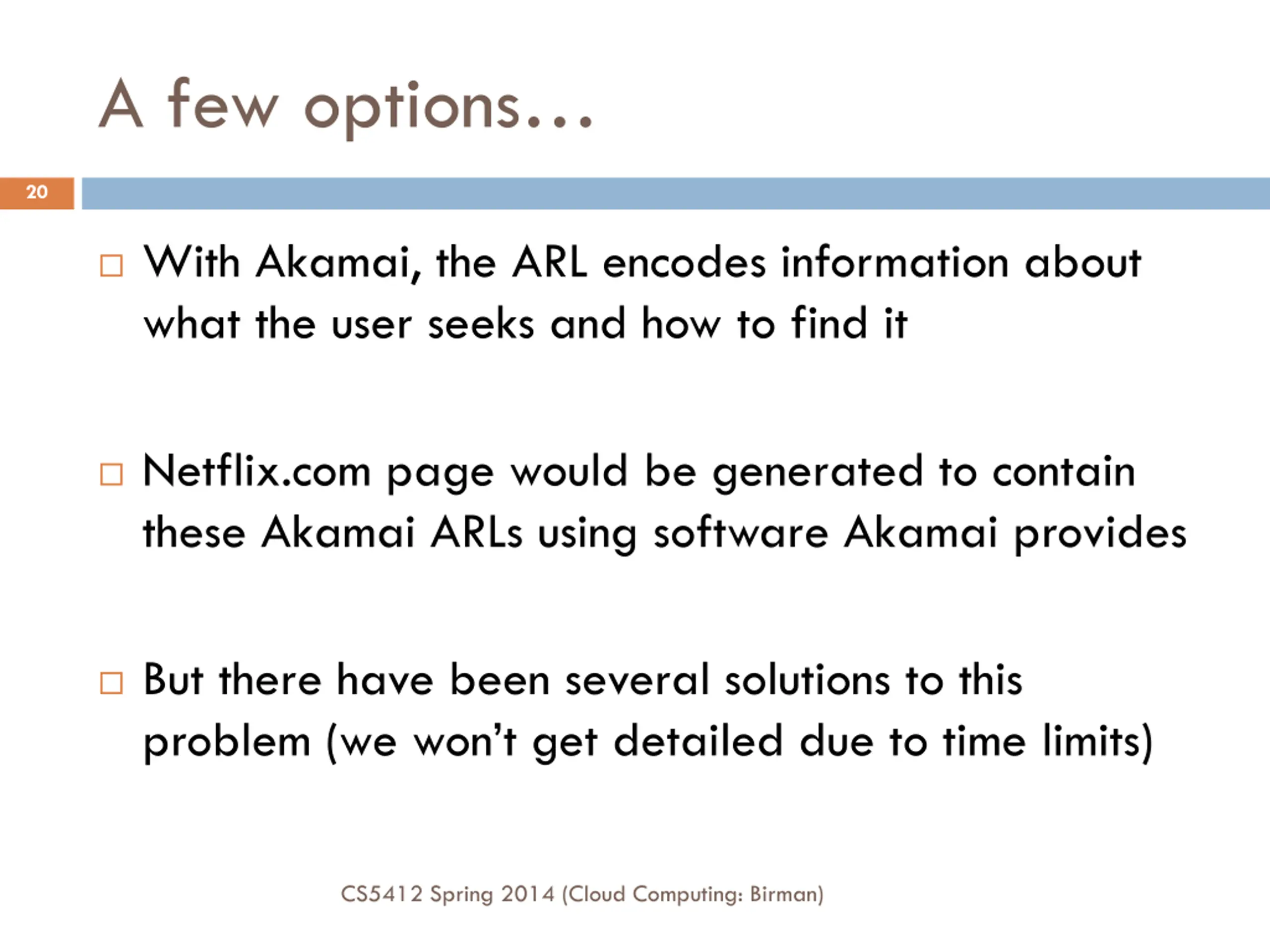 A few options…

20

□ With Akamai, the ARL encodes information about what the user seeks and how to find it

□ Netflix.com page would be generated to contain these Akamai ARLs using software Akamai provides

□ But there have been several solutions to this problem (we won't get detailed due to time limits)

CS5412 Spring 2014 (Cloud Computing: Birman)